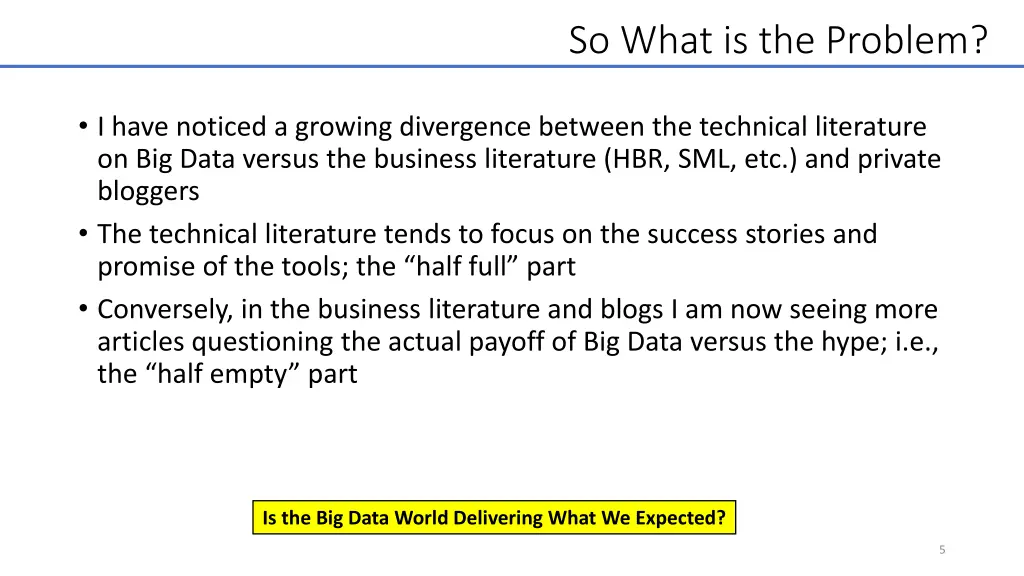 So What is the Problem?

• I have noticed a growing divergence between the technical literature on Big Data versus the business literature (HBR, SML, etc.) and private bloggers

• The technical literature tends to focus on the success stories and promise of the tools; the “half full” part

• Conversely, in the business literature and blogs I am now seeing more articles questioning the actual payoff of Big Data versus the hype; i.e., the “half empty” part

Is the Big Data World Delivering What We Expected?

5